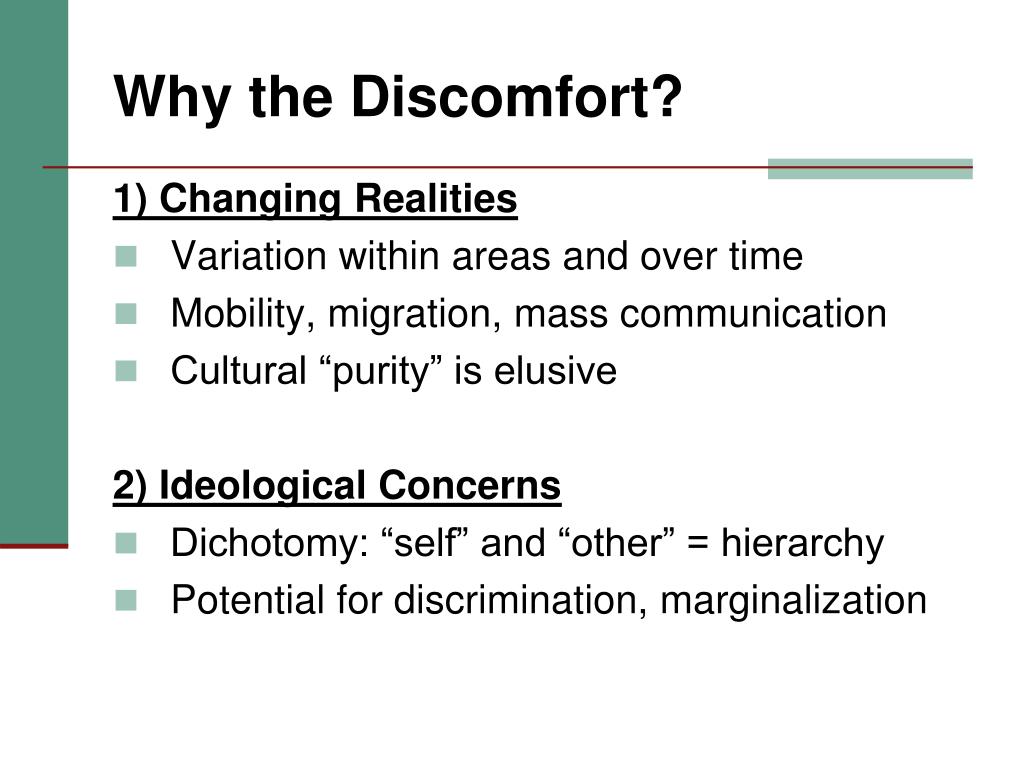 Why the Discomfort?

1) Changing Realities

- Variation within areas and over time
- Mobility, migration, mass communication
- Cultural “purity” is elusive

2) Ideological Concerns

- Dichotomy: “self” and “other” = hierarchy
- Potential for discrimination, marginalization